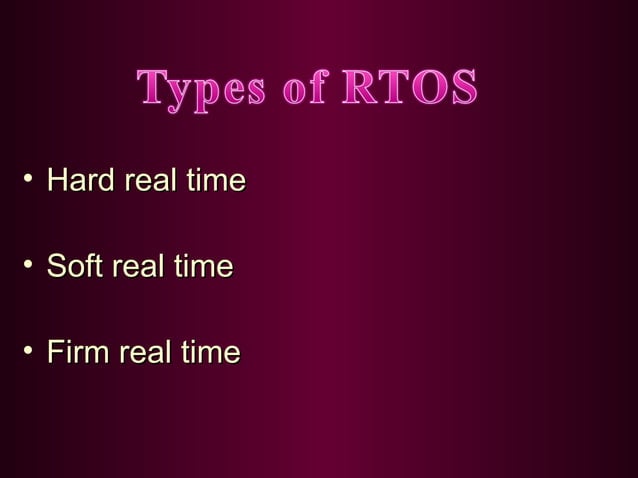 Types of RTOS

• Hard real time

• Soft real time

• Firm real time